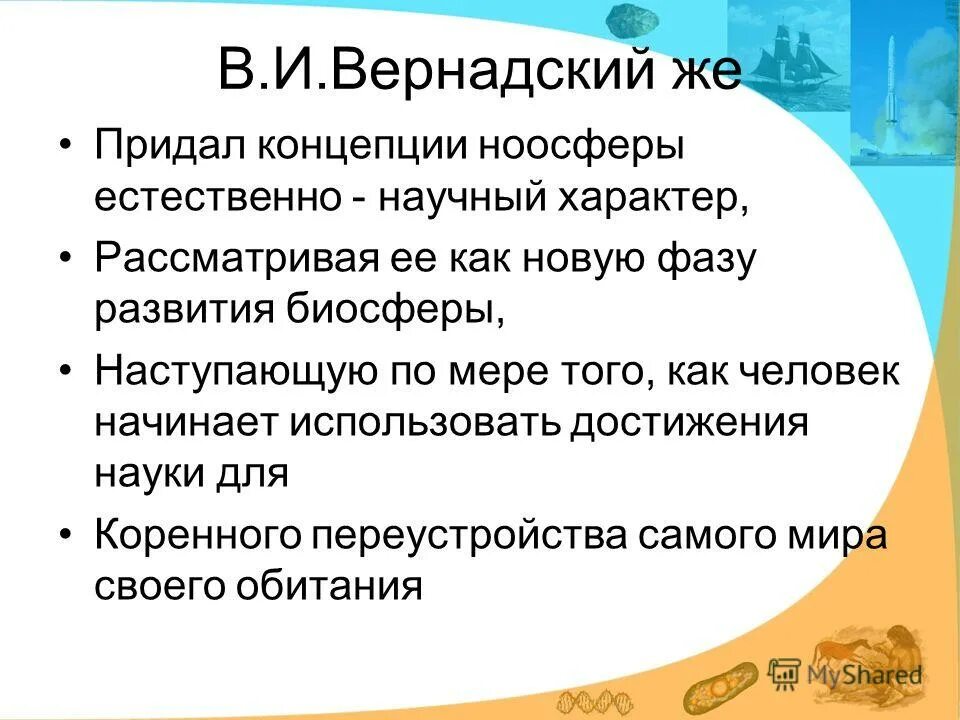 В.И.Вернадский же

• Придал концепции ноосферы естественно - научный характер,

• Рассматривая ее как новую фазу развития биосферы,

• Наступающую по мере того, как человек начинает использовать достижения науки для

• Коренного переустройства самого мира своего обитания

MyShared